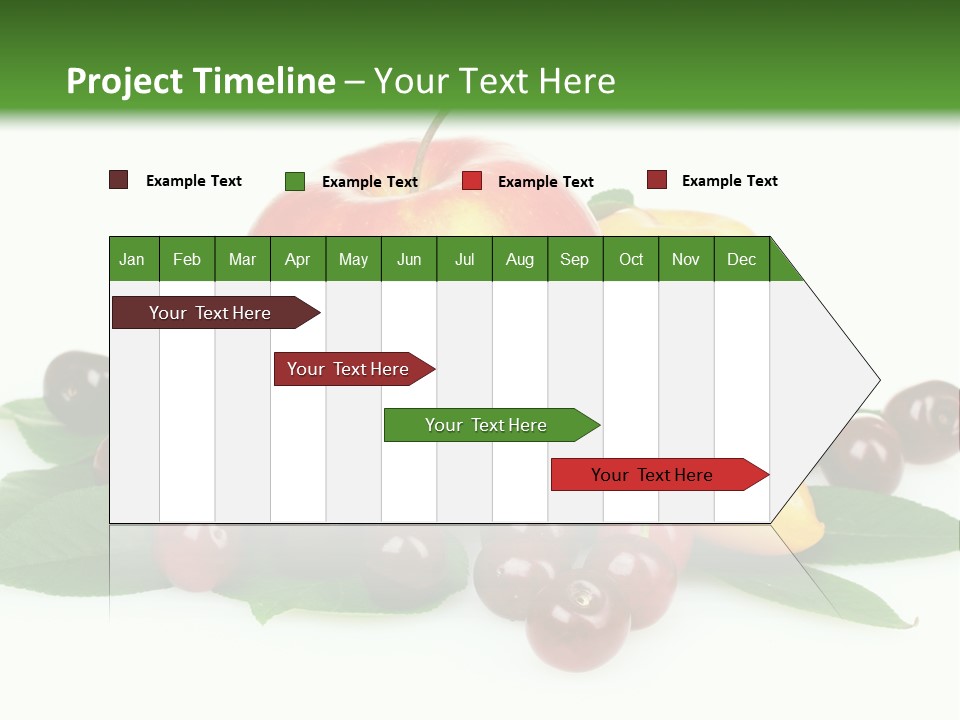 Project Timeline – Your Text Here

Example Text
Example Text
Example Text
Example Text

| Jan | Feb | Mar | Apr | May | Jun | Jul | Aug | Sep | Oct | Nov | Dec |
|---|---|---|---|---|---|---|---|---|---|---|---|

Your Text Here
Your Text Here
Your Text Here
Your Text Here